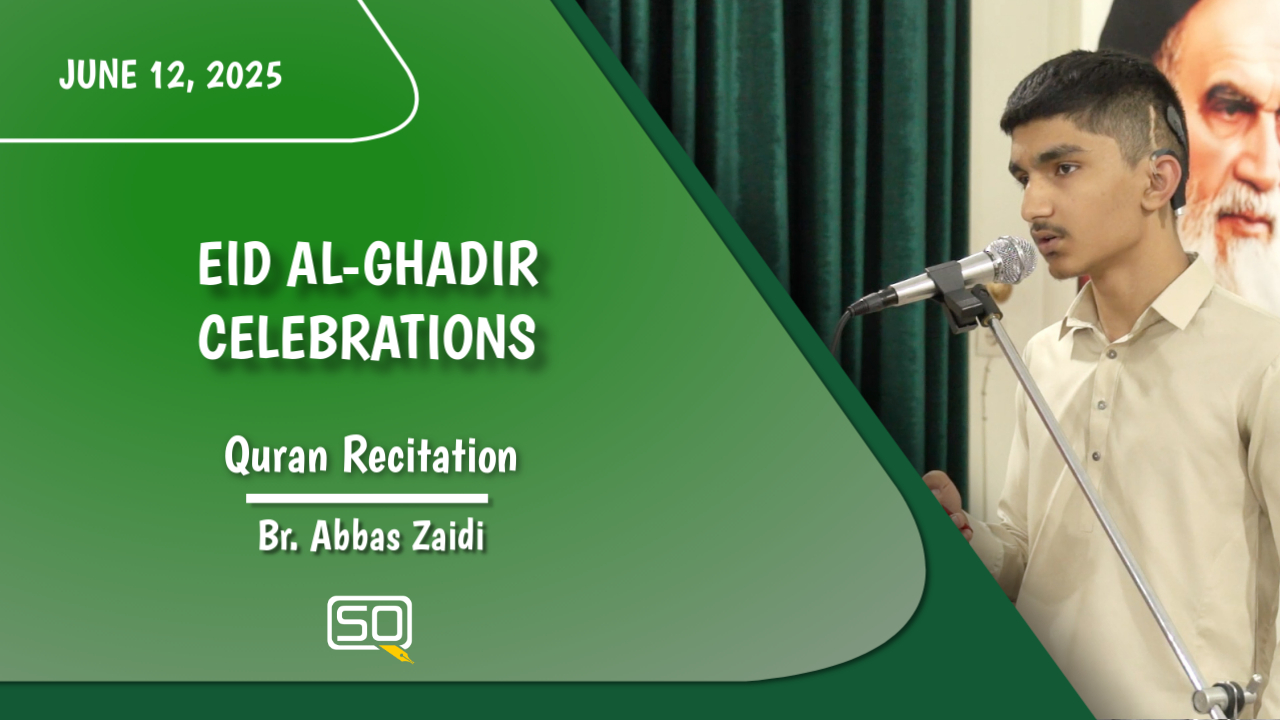 JUNE 12, 2025

EID AL-GHADIR CELEBRATIONS

Quran Recitation

Br. Abbas Zaidi

SQ